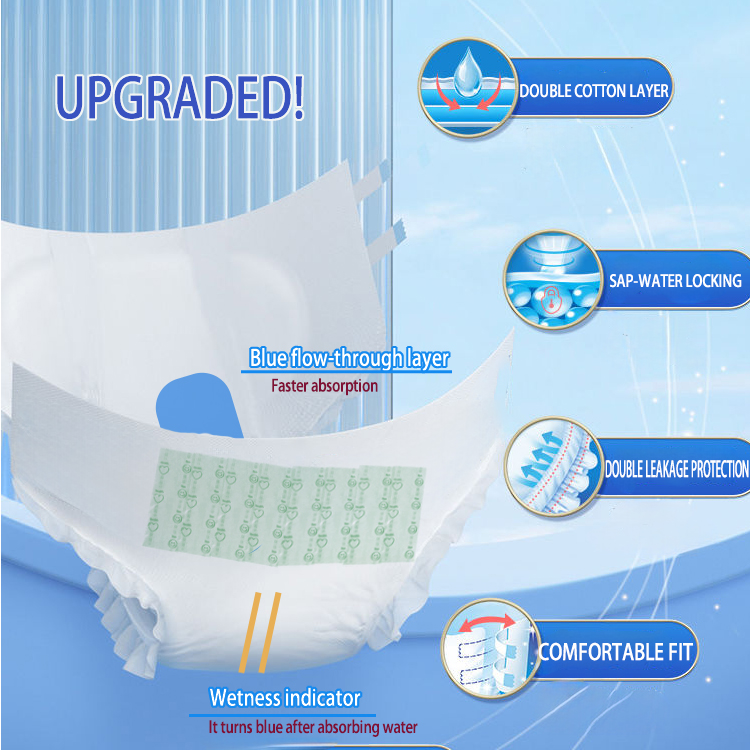 UPGRADED!

DOUBLE COTTON LAYER

SAP-WATER LOCKING

Blue flow-through layer
Faster absorption

DOUBLE LEAKAGE PROTECTION

COMFORTABLE FIT

Wetness indicator
It turns blue after absorbing water